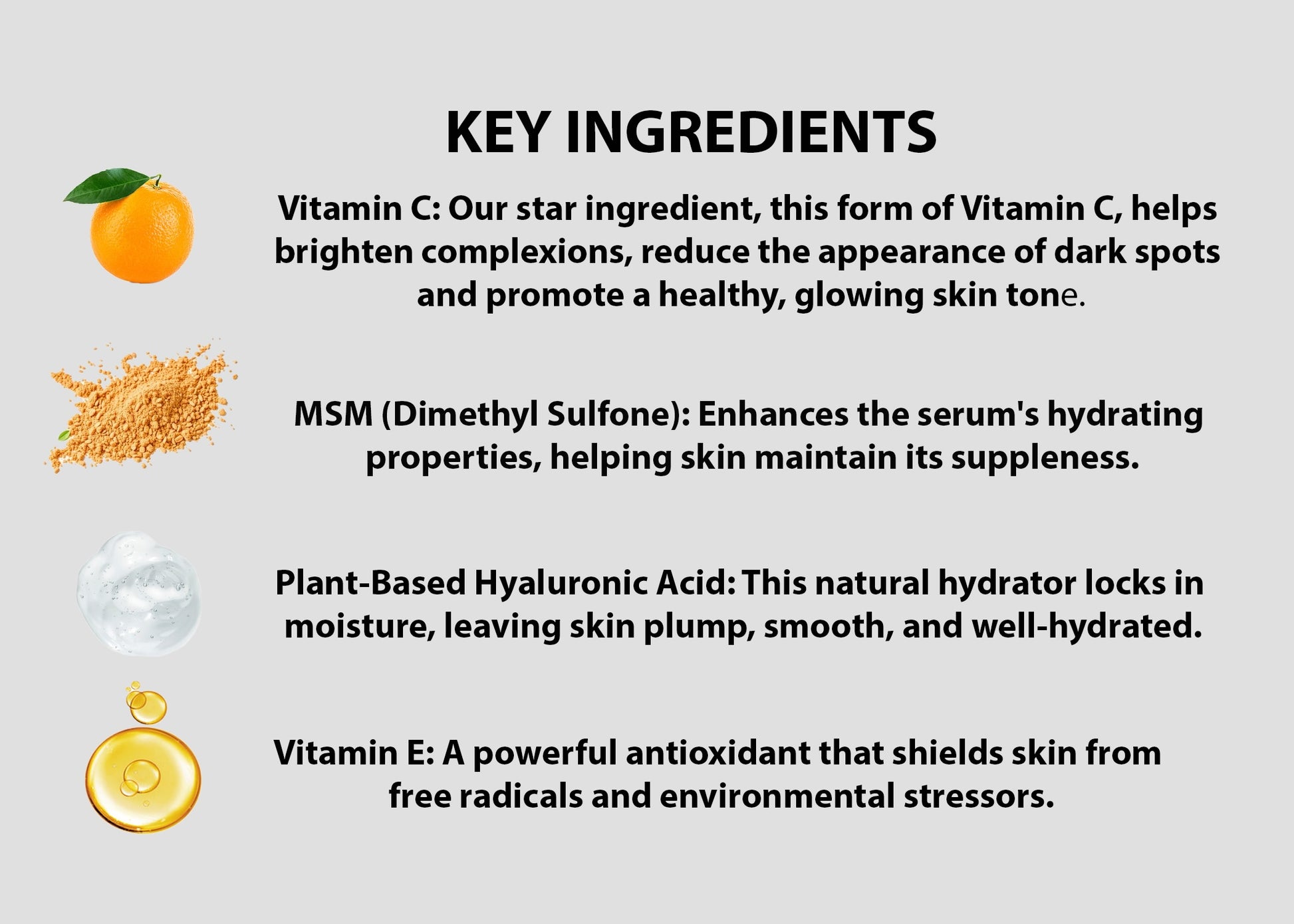 KEY INGREDIENTS

Vitamin C: Our star ingredient, this form of Vitamin C, helps brighten complexions, reduce the appearance of dark spots and promote a healthy, glowing skin tone.

MSM (Dimethyl Sulfone): Enhances the serum's hydrating properties, helping skin maintain its suppleness.

Plant-Based Hyaluronic Acid: This natural hydrator locks in moisture, leaving skin plump, smooth, and well-hydrated.

Vitamin E: A powerful antioxidant that shields skin from free radicals and environmental stressors.